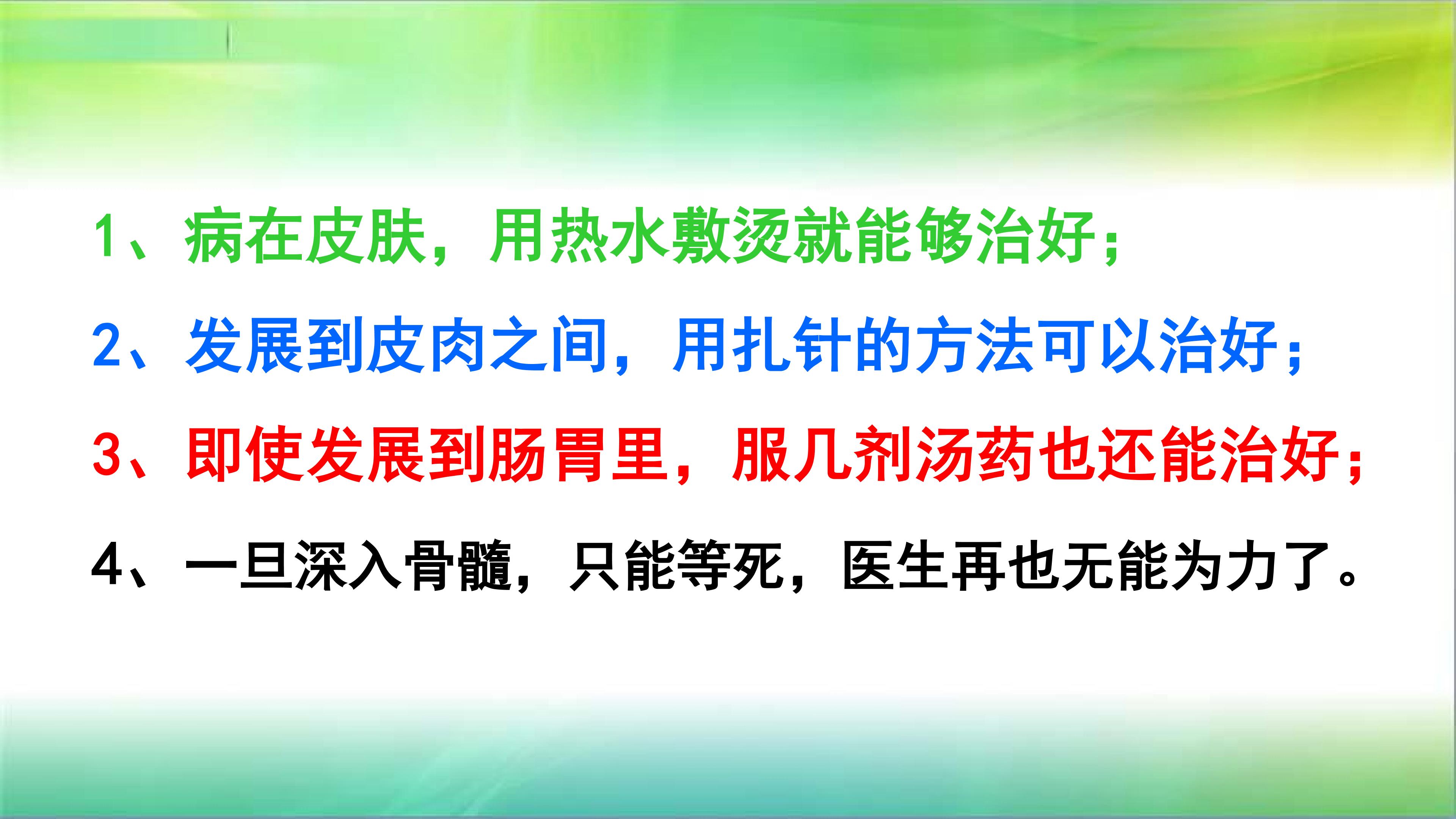 1、病在皮肤，用热水敷烫就能够治好；

2、发展到皮肉之间，用扎针的方法可以治好；

3、即使发展到肠胃里，服几剂汤药也还能治好；

4、一旦深入骨髓，只能等死，医生再也无能为力了。